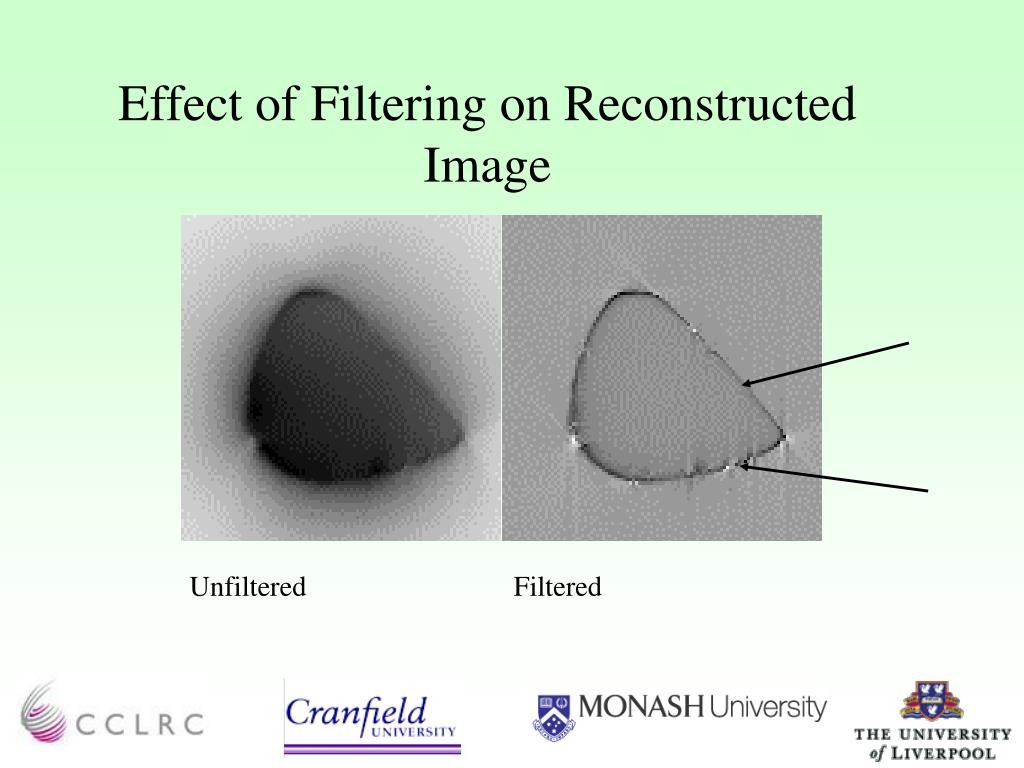 Effect of Filtering on Reconstructed Image

Unfiltered

Filtered

CCLRC

Cranfield UNIVERSITY

MONASH University

THE UNIVERSITY of LIVERPOOL